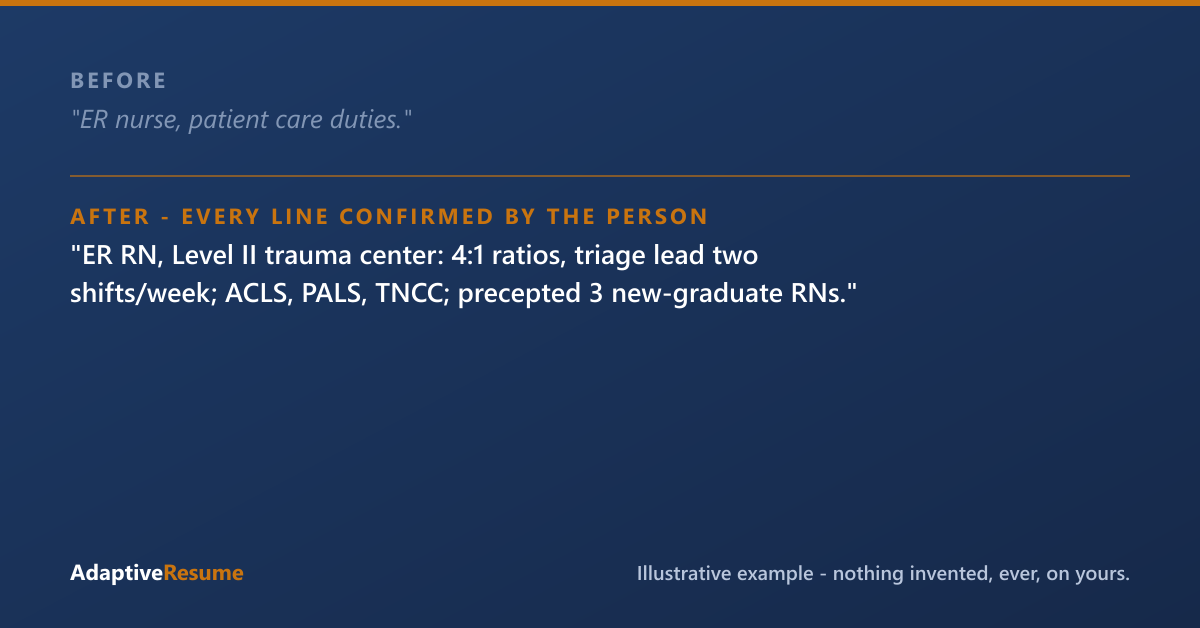 BEFORE

"ER nurse, patient care duties."

AFTER - EVERY LINE CONFIRMED BY THE PERSON

"ER RN, Level II trauma center: 4:1 ratios, triage lead two shifts/week; ACLS, PALS, TNCC; precepted 3 new-graduate RNs."

AdaptiveResume

Illustrative example - nothing invented, ever, on yours.